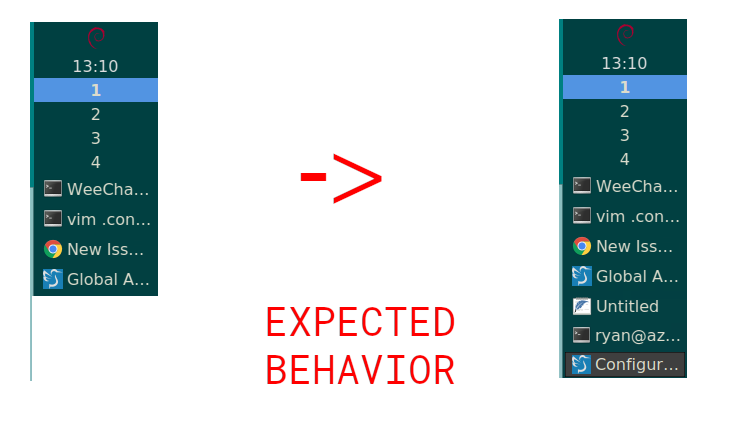 13:10
1
2
3
4
WeeCha…
vim .con…
New Iss…
Global A…

->

EXPECTED BEHAVIOR

13:10
1
2
3
4
WeeCha…
vim .con…
New Iss…
Global A…
Untitled
ryan@az…
Configur…